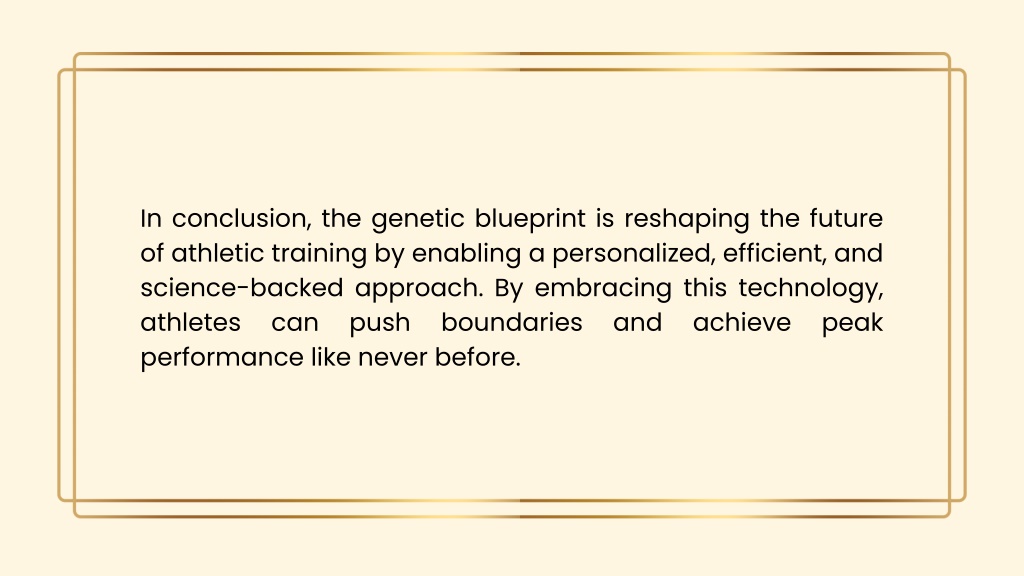 In conclusion, the genetic blueprint is reshaping the future of athletic training by enabling a personalized, efficient, and science-backed approach. By embracing this technology, athletes can push boundaries and achieve peak performance like never before.